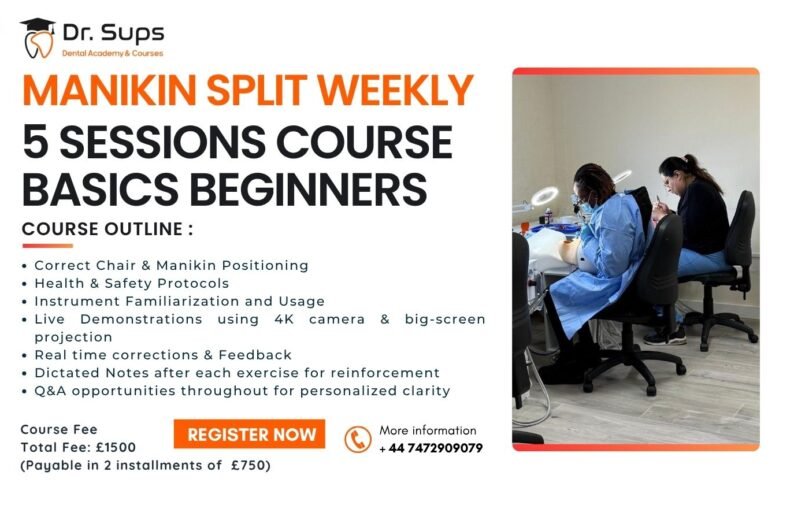 Dr. Sups
Dental Academy & Courses

MANIKIN SPLIT WEEKLY
5 SESSIONS COURSE
BASICS BEGINNERS

COURSE OUTLINE :

• Correct Chair & Manikin Positioning
• Health & Safety Protocols
• Instrument Familiarization and Usage
• Live Demonstrations using 4K camera & big-screen projection
• Real time corrections & Feedback
• Dictated Notes after each exercise for reinforcement
• Q&A opportunities throughout for personalized clarity

Course Fee
Total Fee: £1500
(Payable in 2 installments of £750)

REGISTER NOW

More information
+ 44 7472909079